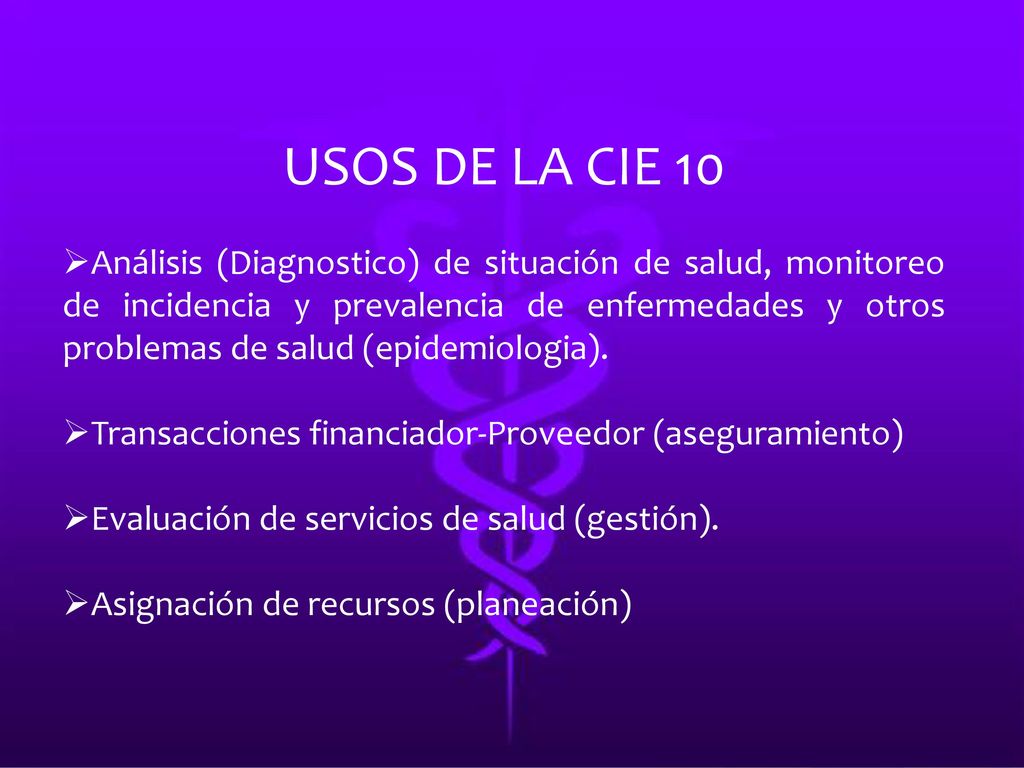 USOS DE LA CIE 10

➢Análisis (Diagnostico) de situación de salud, monitoreo de incidencia y prevalencia de enfermedades y otros problemas de salud (epidemiologia).

➢Transacciones financiador-Proveedor (aseguramiento)

➢Evaluación de servicios de salud (gestión).

➢Asignación de recursos (planeación)